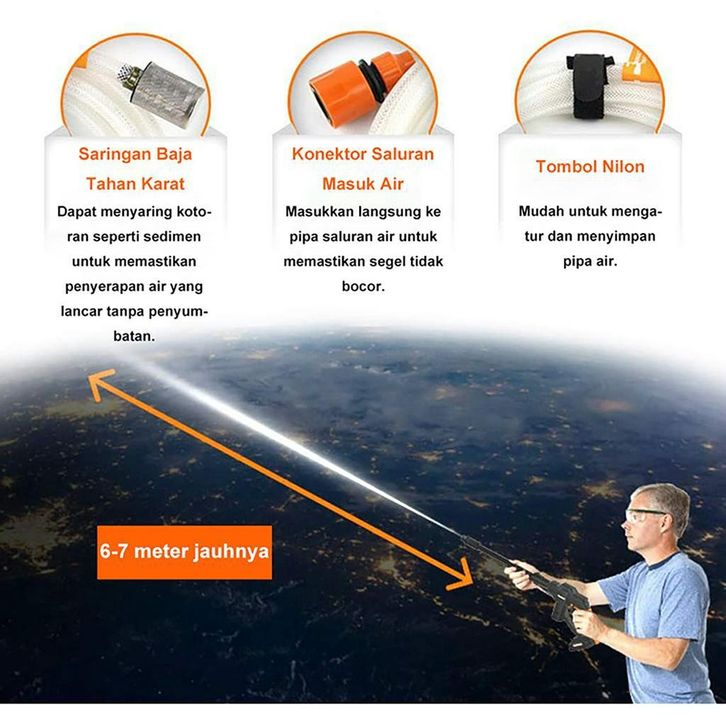 Saringan Baja Tahan Karat

Dapat menyaring kotoran seperti sedimen untuk memastikan penyerapan air yang lancar tanpa penyumbatan.

Konektor Saluran Masuk Air

Masukkan langsung ke pipa saluran air untuk memastikan segel tidak bocor.

Tombol Nilon

Mudah untuk mengatur dan menyimpan pipa air.

6-7 meter jauhnya